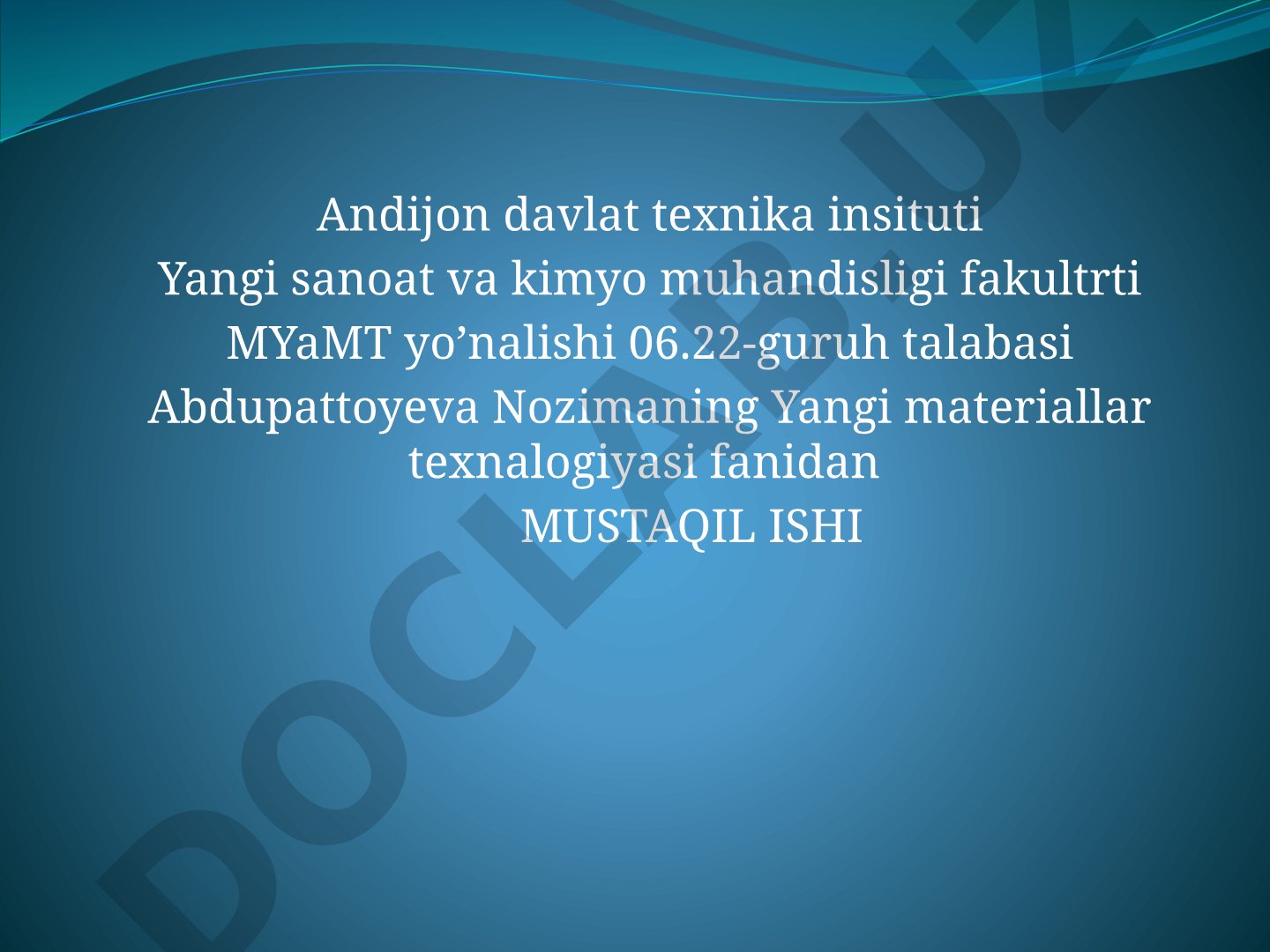 Andijon davlat texnika insituti
Yangi sanoat va kimyo muhandisligi fakultrti
MYaMT yo’nalishi 06.22-guruh talabasi
Abdupattoyeva Nozimaning Yangi materiallar texnalogiyasi fanidan
MUSTAQIL ISHI

DOCLAB.UZ